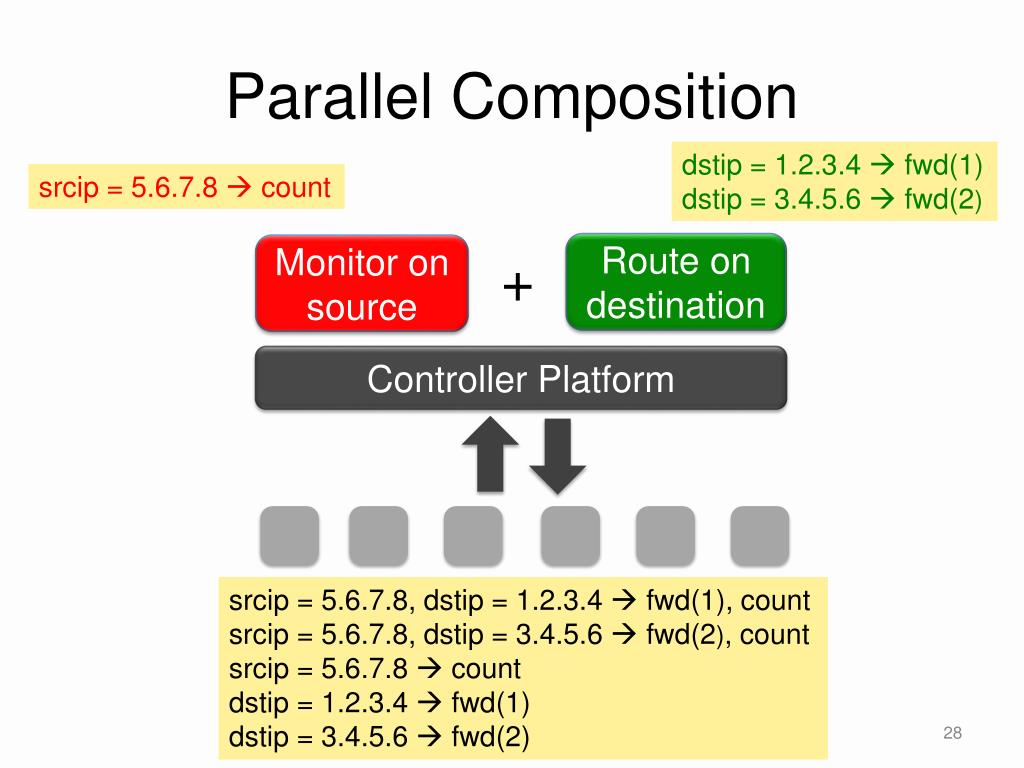 Parallel Composition

srcip = 5.6.7.8 → count

dstip = 1.2.3.4 → fwd(1)
dstip = 3.4.5.6 → fwd(2)

Monitor on source

+

Route on destination

Controller Platform

srcip = 5.6.7.8, dstip = 1.2.3.4 → fwd(1), count
srcip = 5.6.7.8, dstip = 3.4.5.6 → fwd(2), count
srcip = 5.6.7.8 → count
dstip = 1.2.3.4 → fwd(1)
dstip = 3.4.5.6 → fwd(2)

28